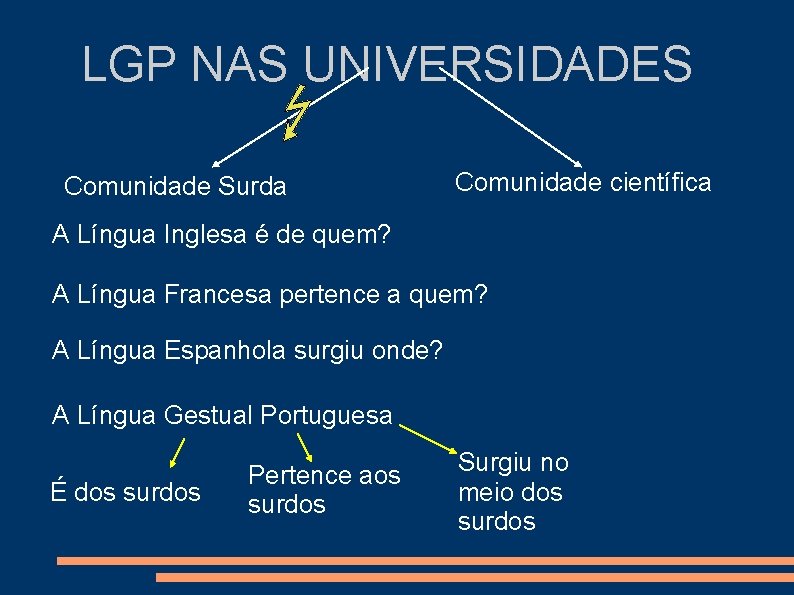 LGP NAS UNIVERSIDADES

Comunidade Surda

Comunidade científica

A Língua Inglesa é de quem?

A Língua Francesa pertence a quem?

A Língua Espanhola surgiu onde?

A Língua Gestual Portuguesa

É dos surdos

Pertence aos surdos

Surgiu no meio dos surdos